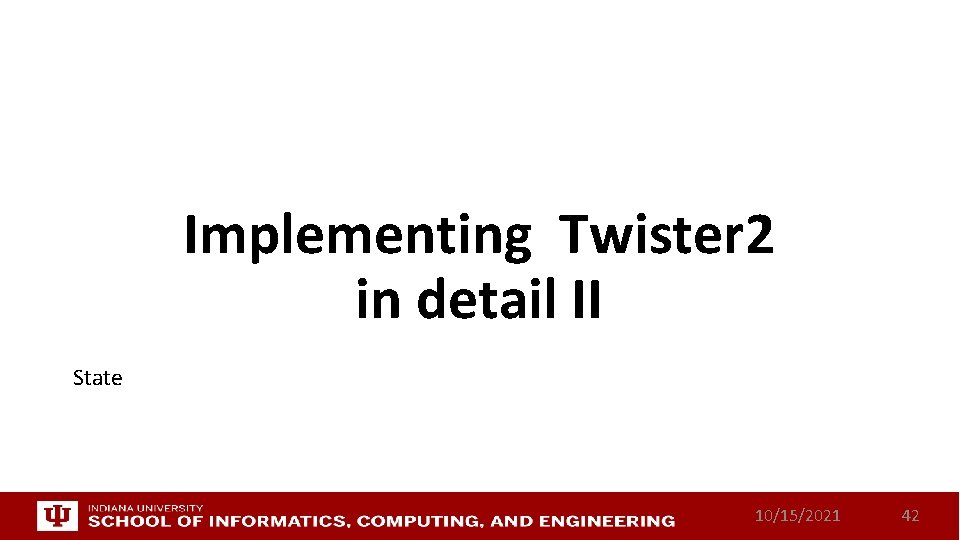 Implementing Twister2 in detail II

State

INDIANA UNIVERSITY
SCHOOL OF INFORMATICS, COMPUTING, AND ENGINEERING

10/15/2021

42